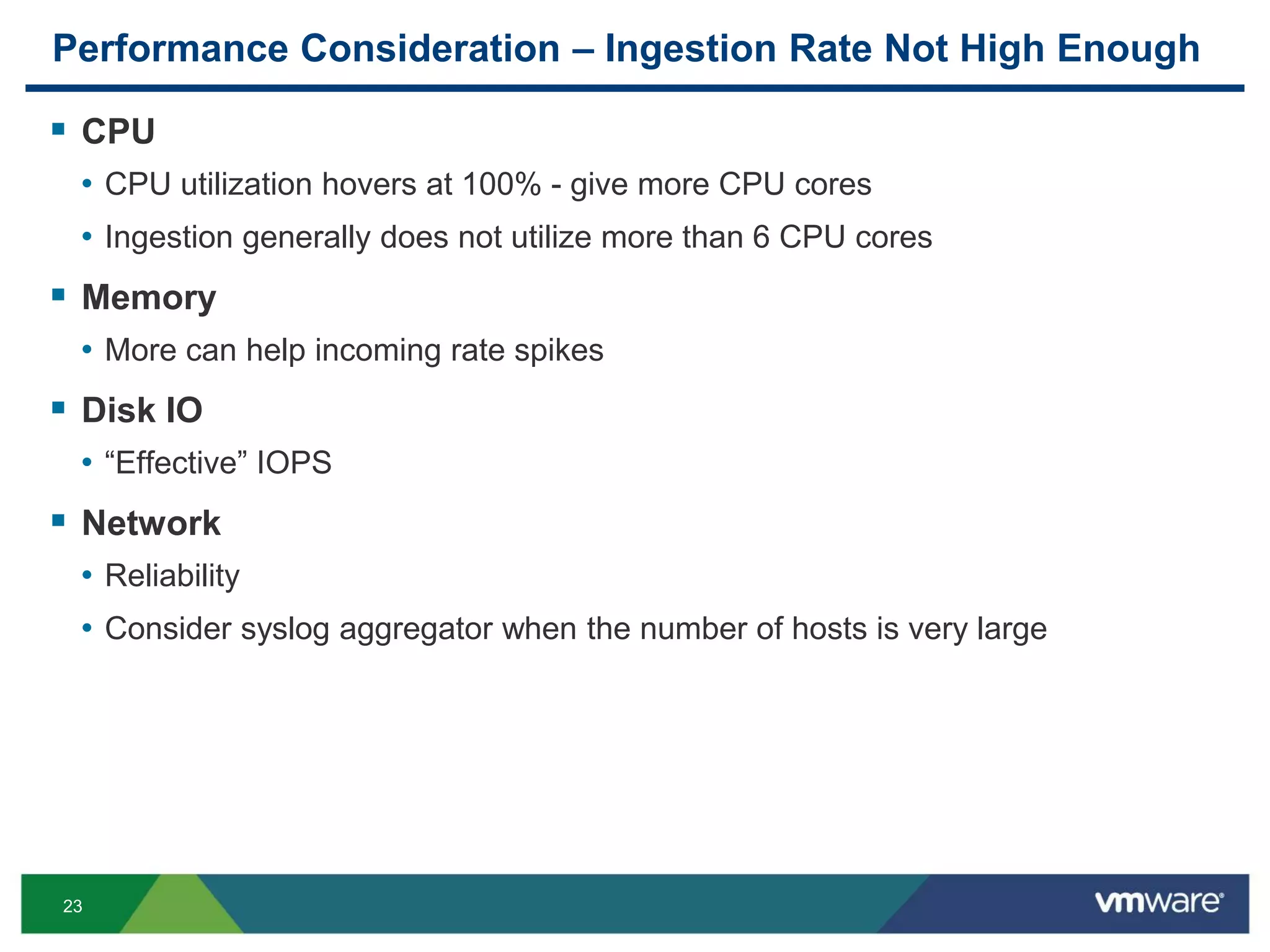 Performance Consideration – Ingestion Rate Not High Enough

▪ CPU
• CPU utilization hovers at 100% - give more CPU cores
• Ingestion generally does not utilize more than 6 CPU cores

▪ Memory
• More can help incoming rate spikes

▪ Disk IO
• “Effective” IOPS

▪ Network
• Reliability
• Consider syslog aggregator when the number of hosts is very large

23

vmware®